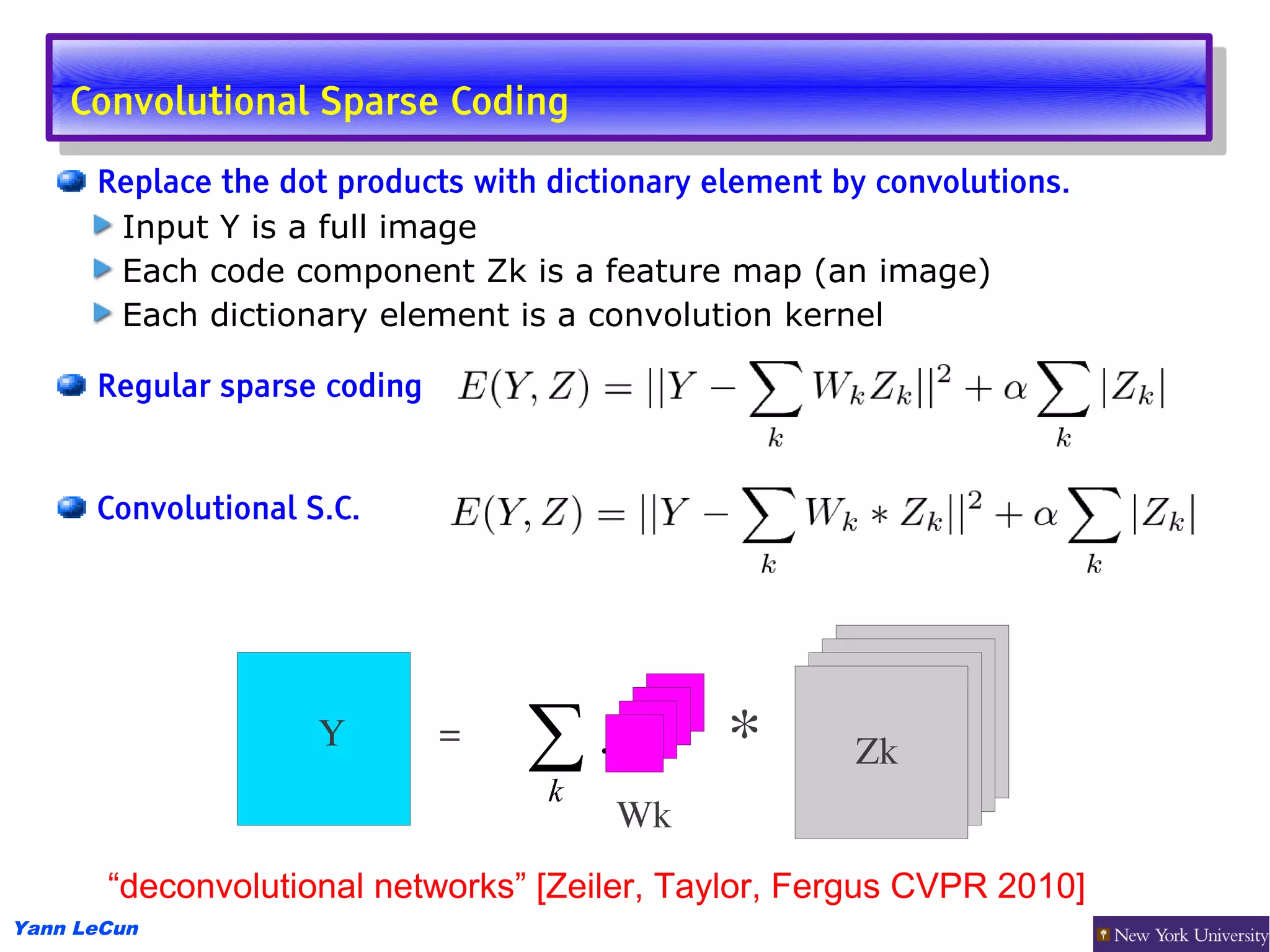 Convolutional Sparse Coding

Replace the dot products with dictionary element by convolutions.

Input Y is a full image

Each code component Zk is a feature map (an image)

Each dictionary element is a convolution kernel

Regular sparse coding $E(Y,Z) = ||Y - \sum_k W_k Z_k||^2 + \alpha \sum_k |Z_k|$

Convolutional S.C. $E(Y,Z) = ||Y - \sum_k W_k * Z_k||^2 + \alpha \sum_k |Z_k|$

Y = $\sum_k$ . Wk * Zk

“deconvolutional networks” [Zeiler, Taylor, Fergus CVPR 2010]

Yann LeCun

New York University